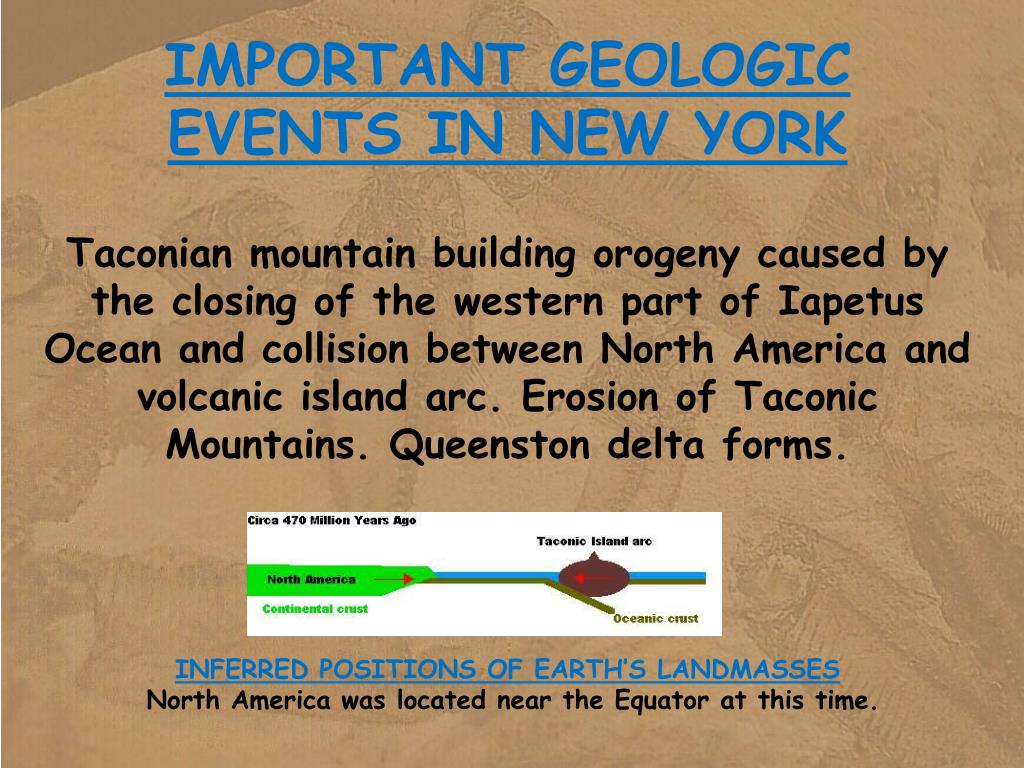 IMPORTANT GEOLOGIC EVENTS IN NEW YORK

Taconian mountain building orogeny caused by the closing of the western part of Iapetus Ocean and collision between North America and volcanic island arc. Erosion of Taconic Mountains. Queenston delta forms.

Circa 470 Million Years Ago

Taconic Island arc

North America

Continental crust

Oceanic crust

INFERRED POSITIONS OF EARTH'S LANDMASSES
North America was located near the Equator at this time.